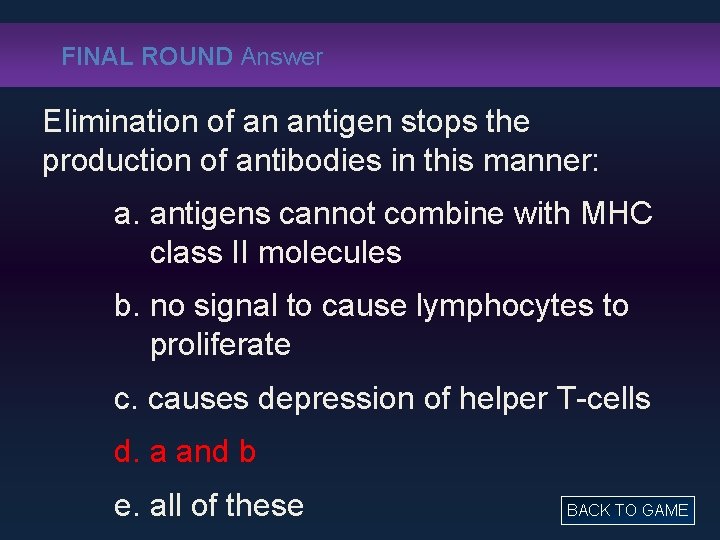 FINAL ROUND Answer

Elimination of an antigen stops the production of antibodies in this manner:

a. antigens cannot combine with MHC class II molecules

b. no signal to cause lymphocytes to proliferate

c. causes depression of helper T-cells

d. a and b

e. all of these

BACK TO GAME